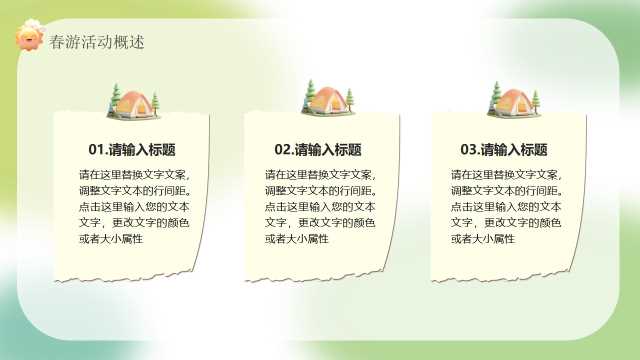 春游活动概述

01.请输入标题

请在这里替换文字文案，调整文字文本的行间距。点击这里输入您的文本文字，更改文字的颜色或者大小属性

02.请输入标题

请在这里替换文字文案，调整文字文本的行间距。点击这里输入您的文本文字，更改文字的颜色或者大小属性

03.请输入标题

请在这里替换文字文案，调整文字文本的行间距。点击这里输入您的文本文字，更改文字的颜色或者大小属性